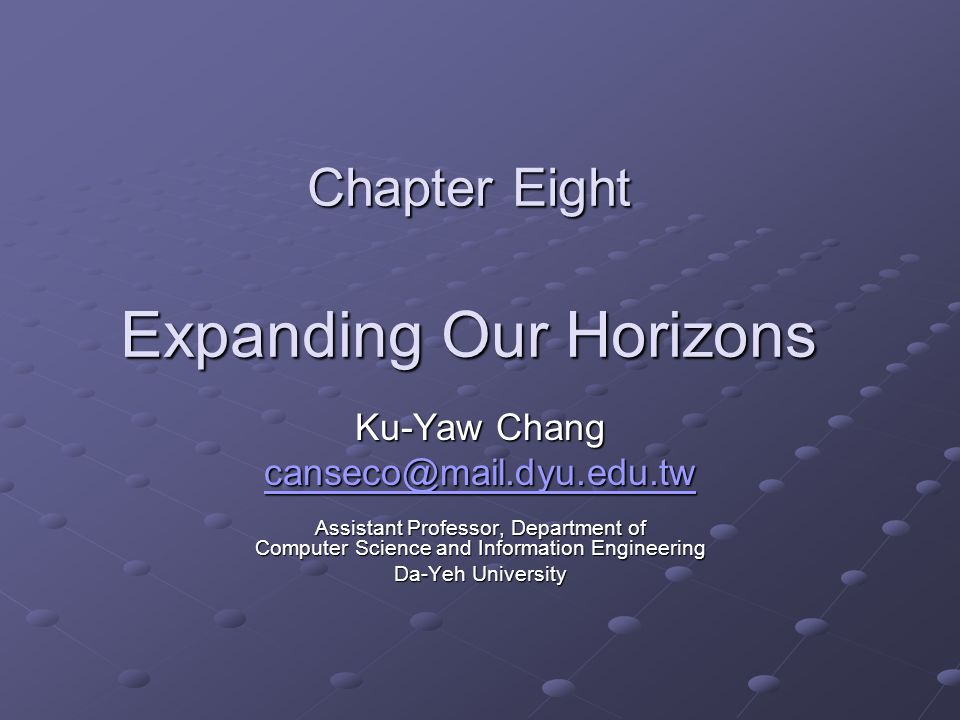 Chapter Eight

Expanding Our Horizons

Ku-Yaw Chang
canseco@mail.dyu.edu.tw

Assistant Professor, Department of Computer Science and Information Engineering
Da-Yeh University